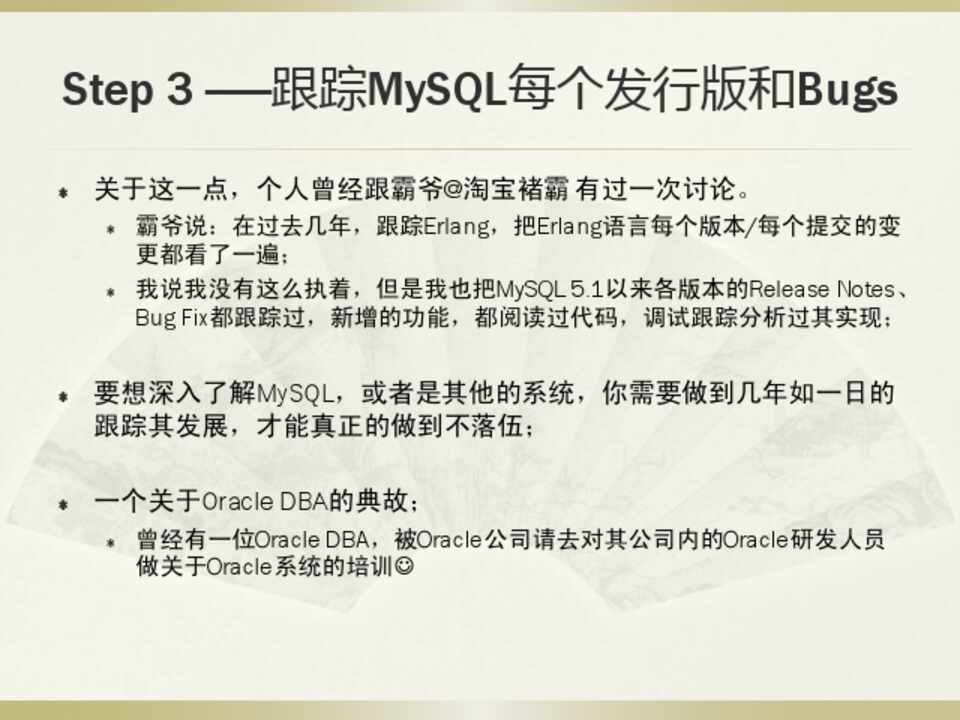 Step 3 ——跟踪MySQL每个发行版和Bugs

关于这一点，个人曾经跟霸爷@淘宝褚霸 有过一次讨论。

霸爷说：在过去几年，跟踪Erlang，把Erlang语言每个版本/每个提交的变更都看了一遍；

我说我没有这么执着，但是我也把MySQL 5.1以来各版本的Release Notes、Bug Fix都跟踪过，新增的功能，都阅读过代码，调试跟踪分析过其实现；

要想深入了解MySQL，或者是其他的系统，你需要做到几年如一日的跟踪其发展，才能真正的做到不落伍；

一个关于Oracle DBA的典故；

曾经有一位Oracle DBA，被Oracle公司请去对其公司内的Oracle研发人员做关于Oracle系统的培训☺